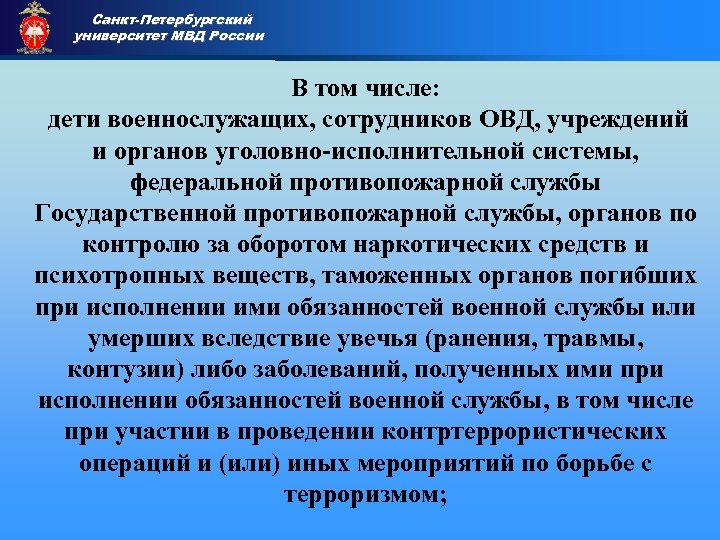 Санкт-Петербургский университет МВД России

В том числе:
дети военнослужащих, сотрудников ОВД, учреждений и органов уголовно-исполнительной системы, федеральной противопожарной службы Государственной противопожарной службы, органов по контролю за оборотом наркотических средств и психотропных веществ, таможенных органов погибших при исполнении ими обязанностей военной службы или умерших вследствие увечья (ранения, травмы, контузии) либо заболеваний, полученных ими при исполнении обязанностей военной службы, в том числе при участии в проведении контртеррористических операций и (или) иных мероприятий по борьбе с терроризмом;